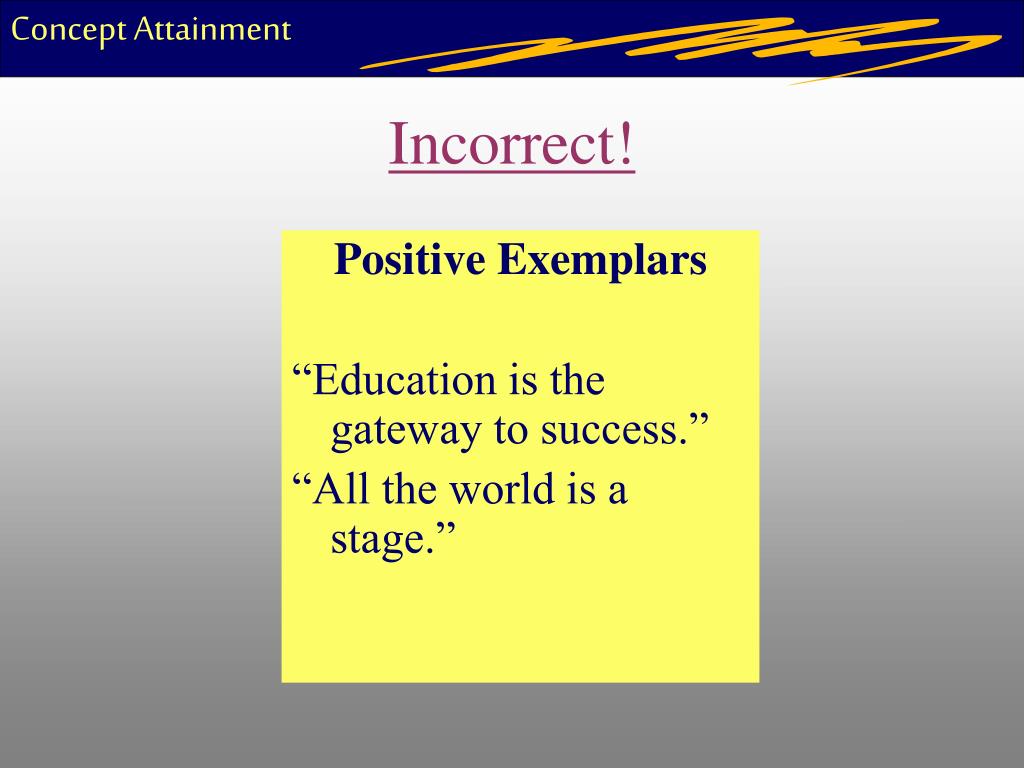 Concept Attainment

Incorrect!

Positive Exemplars

“Education is the gateway to success.”

“All the world is a stage.”